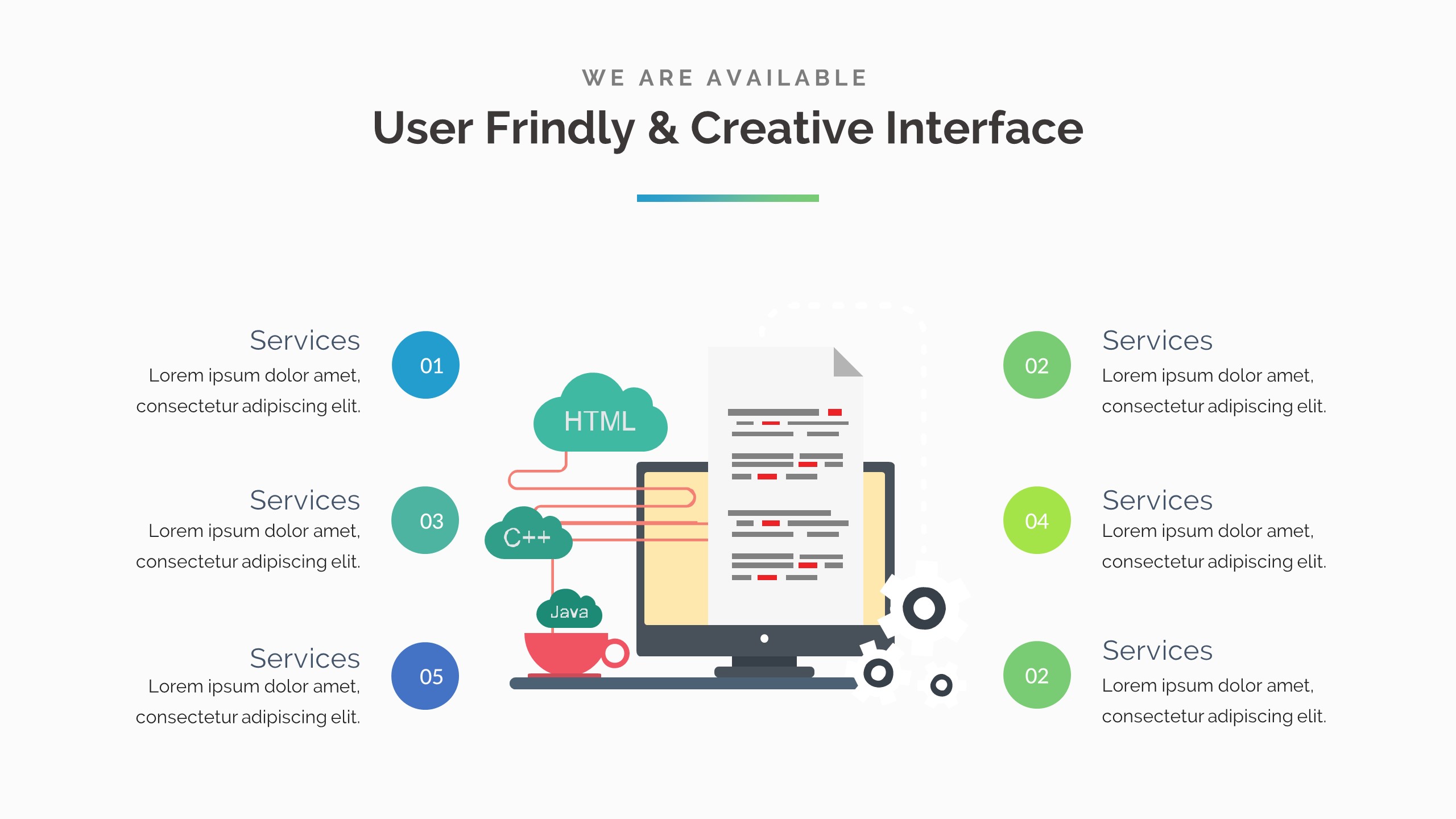 WE ARE AVAILABLE

User Frindly & Creative Interface

Services
Lorem ipsum dolor amet, consectetur adipiscing elit.

01

Services
Lorem ipsum dolor amet, consectetur adipiscing elit.

03

Services
Lorem ipsum dolor amet, consectetur adipiscing elit.

05

HTML

C++

Java

02

Services
Lorem ipsum dolor amet, consectetur adipiscing elit.

04

Services
Lorem ipsum dolor amet, consectetur adipiscing elit.

02

Services
Lorem ipsum dolor amet, consectetur adipiscing elit.